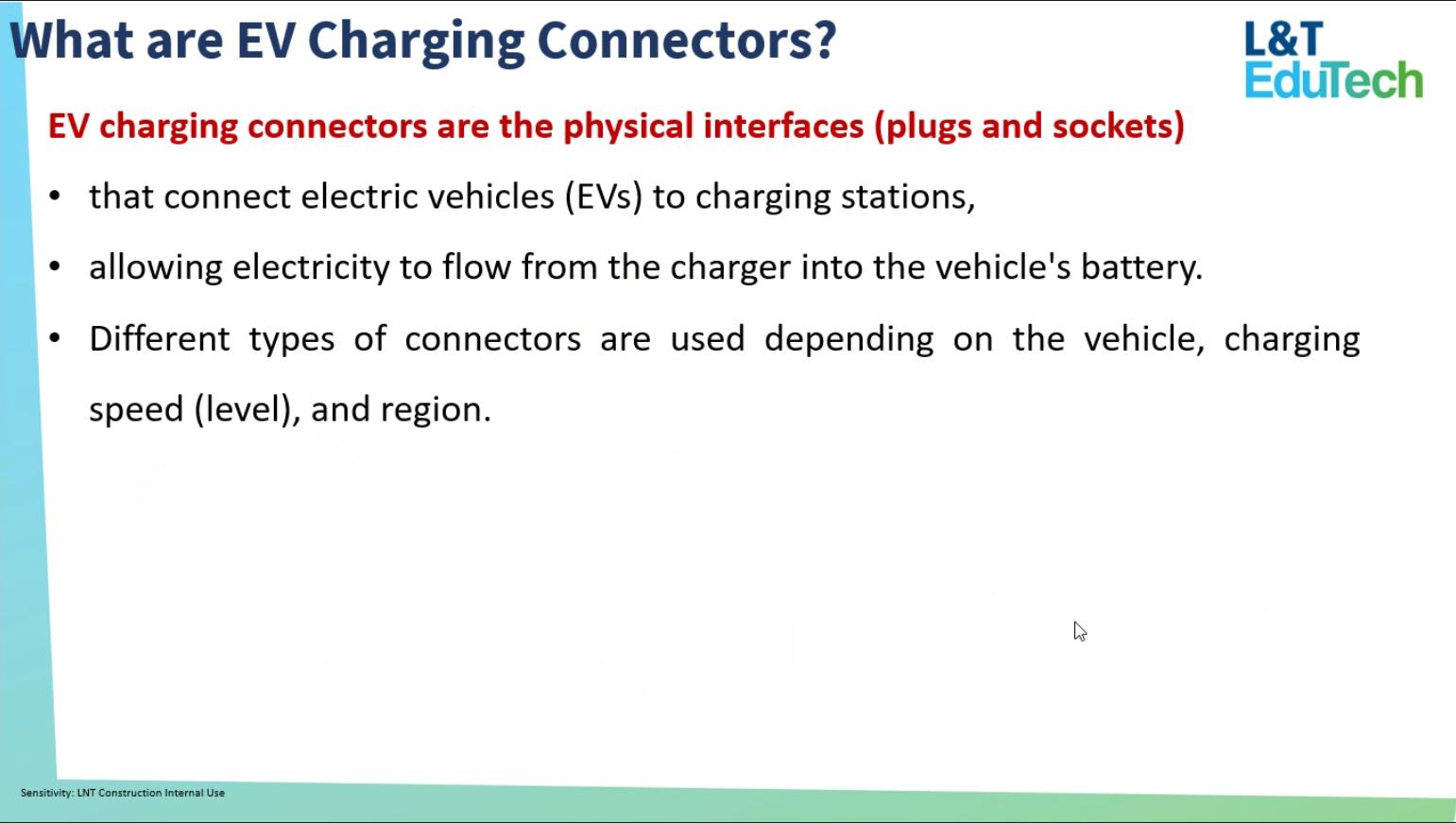 What are EV Charging Connectors?

L&T EduTech

EV charging connectors are the physical interfaces (plugs and sockets)

• that connect electric vehicles (EVs) to charging stations,

• allowing electricity to flow from the charger into the vehicle's battery.

• Different types of connectors are used depending on the vehicle, charging speed (level), and region.

Sensitivity: LNT Construction Internal Use